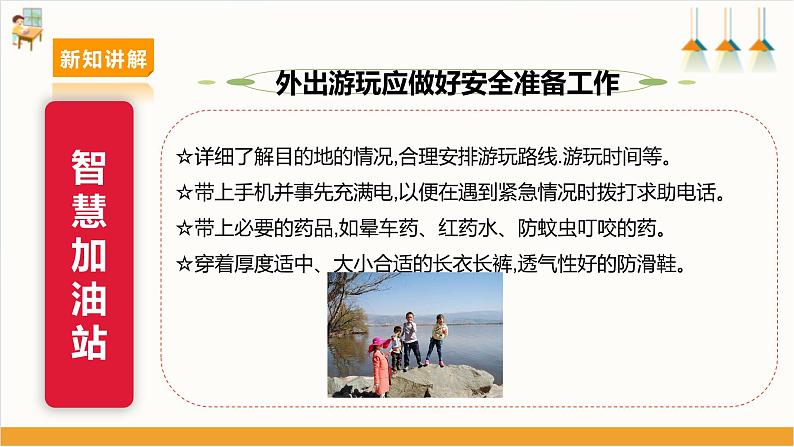 新知讲解

外出游玩应做好安全准备工作

智慧加油站

☆详细了解目的地的情况,合理安排游玩路线.游玩时间等。

☆带上手机并事先充满电,以便在遇到紧急情况时拨打求助电话。

☆带上必要的药品,如晕车药、红药水、防蚊虫叮咬的药。

☆穿着厚度适中、大小合适的长衣长裤,透气性好的防滑鞋。